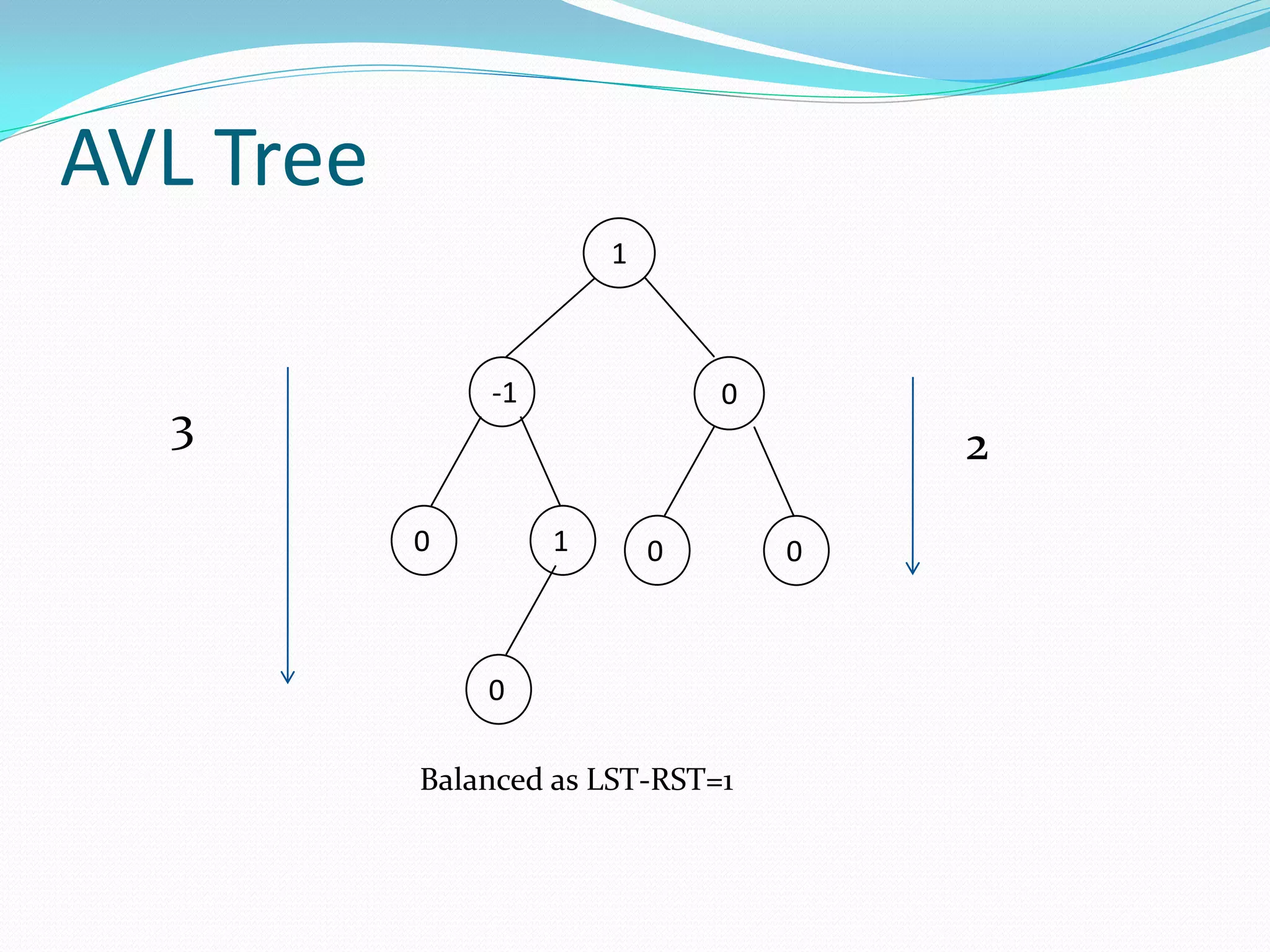 AVL Tree

1

-1

0

3

2

0

1

0

0

0

Balanced as LST-RST=1